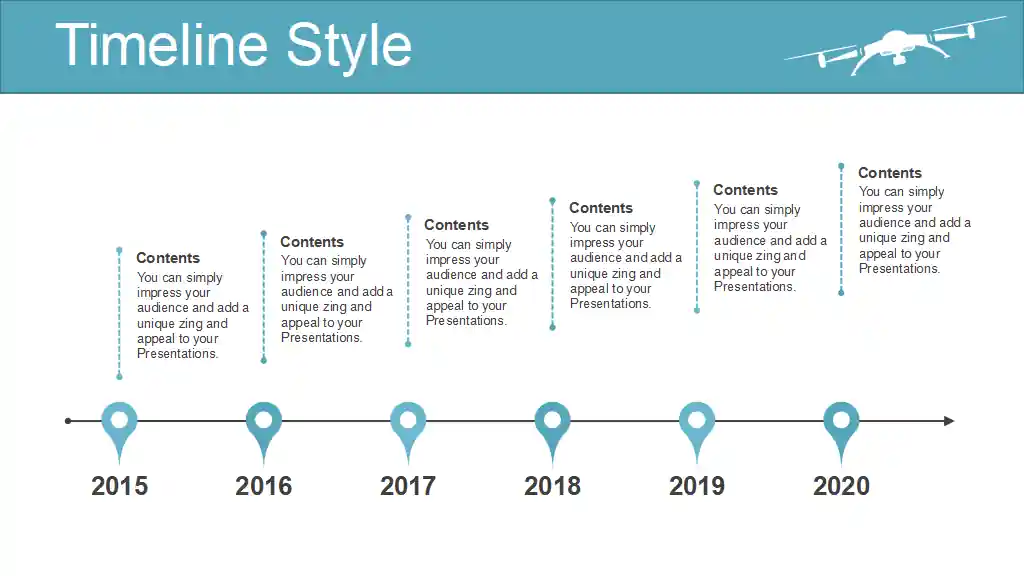 Timeline Style

Contents
You can simply impress your audience and add a unique zing and appeal to your Presentations.

Contents
You can simply impress your audience and add a unique zing and appeal to your Presentations.

Contents
You can simply impress your audience and add a unique zing and appeal to your Presentations.

Contents
You can simply impress your audience and add a unique zing and appeal to your Presentations.

Contents
You can simply impress your audience and add a unique zing and appeal to your Presentations.

Contents
You can simply impress your audience and add a unique zing and appeal to your Presentations.

2015

2016

2017

2018

2019

2020